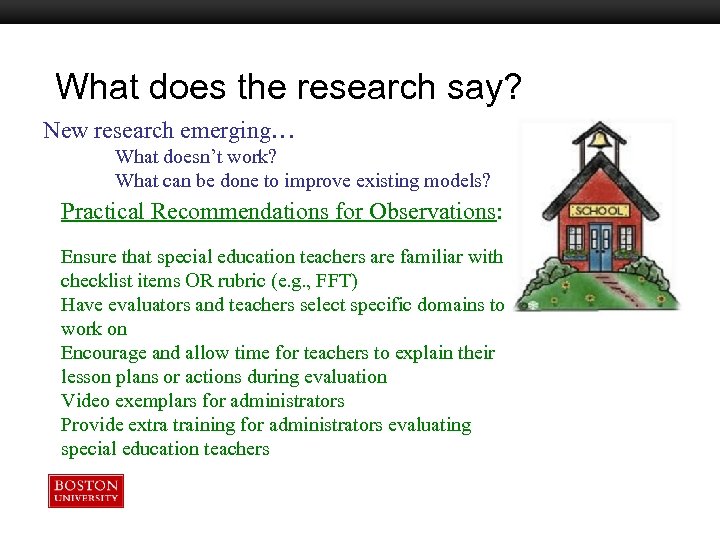 What does the research say?

New research emerging…

What doesn't work?

What can be done to improve existing models?

Practical Recommendations for Observations:

Ensure that special education teachers are familiar with checklist items OR rubric (e.g., FFT)

Have evaluators and teachers select specific domains to work on

Encourage and allow time for teachers to explain their lesson plans or actions during evaluation

Video exemplars for administrators

Provide extra training for administrators evaluating special education teachers

SCHOOL

BOSTON UNIVERSITY